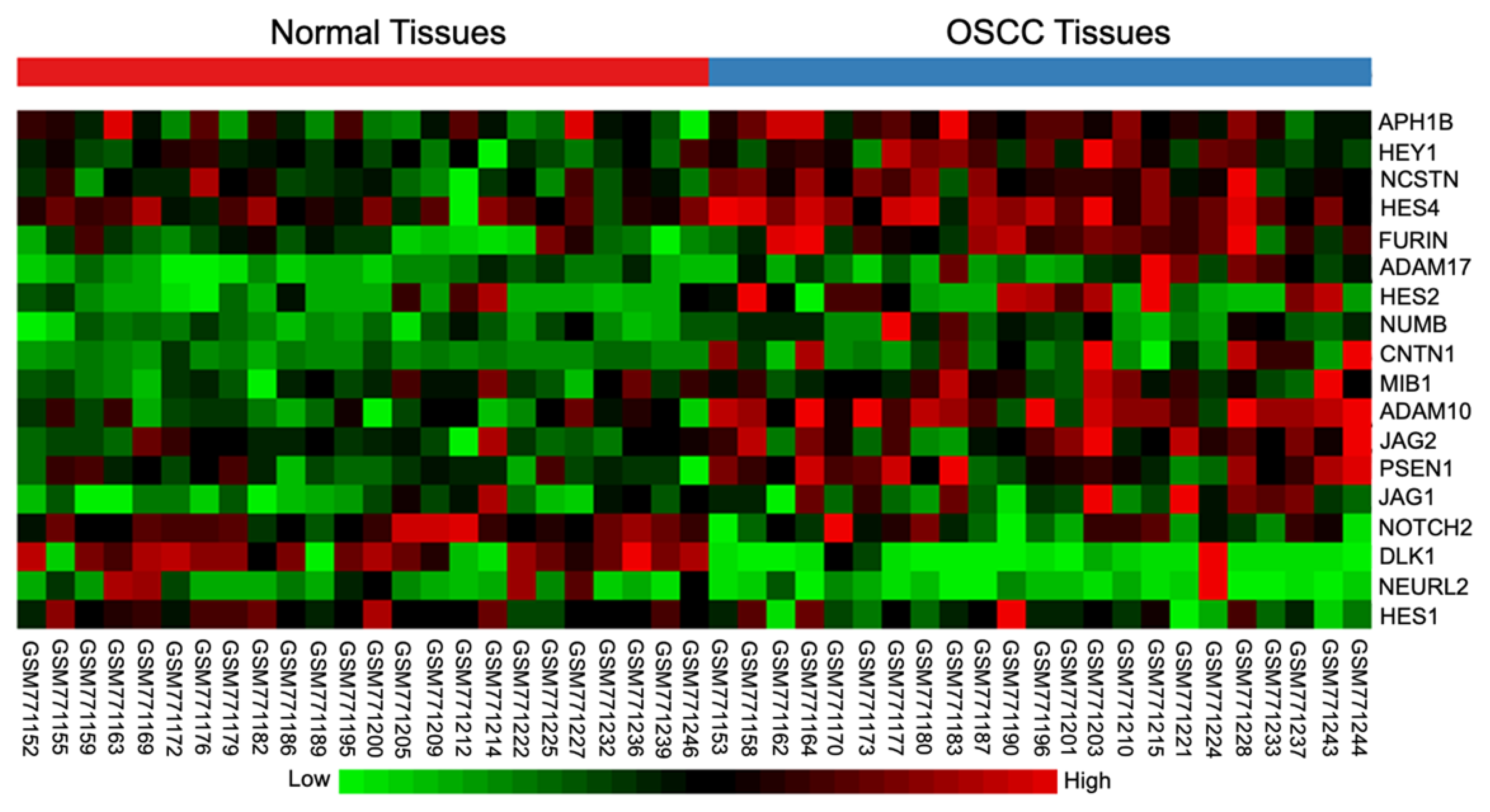 Normal Tissues

OSCC Tissues

APH1B
HEY1
NCSTN
HES4
FURIN
ADAM17
HES2
NUMB
CNTN1
MIB1
ADAM10
JAG2
PSEN1
JAG1
NOTCH2
DLK1
NEURL2
HES1

GSM771152
GSM771155
GSM771159
GSM771163
GSM771169
GSM771172
GSM771176
GSM771179
GSM771182
GSM771186
GSM771189
GSM771195
GSM771200
GSM771205
GSM771209
GSM771212
GSM771214
GSM771222
GSM771225
GSM771227
GSM771232
GSM771236
GSM771239
GSM771246
GSM771153
GSM771158
GSM771162
GSM771164
GSM771170
GSM771173
GSM771177
GSM771180
GSM771183
GSM771187
GSM771190
GSM771196
GSM771201
GSM771203
GSM771210
GSM771215
GSM771221
GSM771224
GSM771228
GSM771233
GSM771237
GSM771243
GSM771244

Low
High